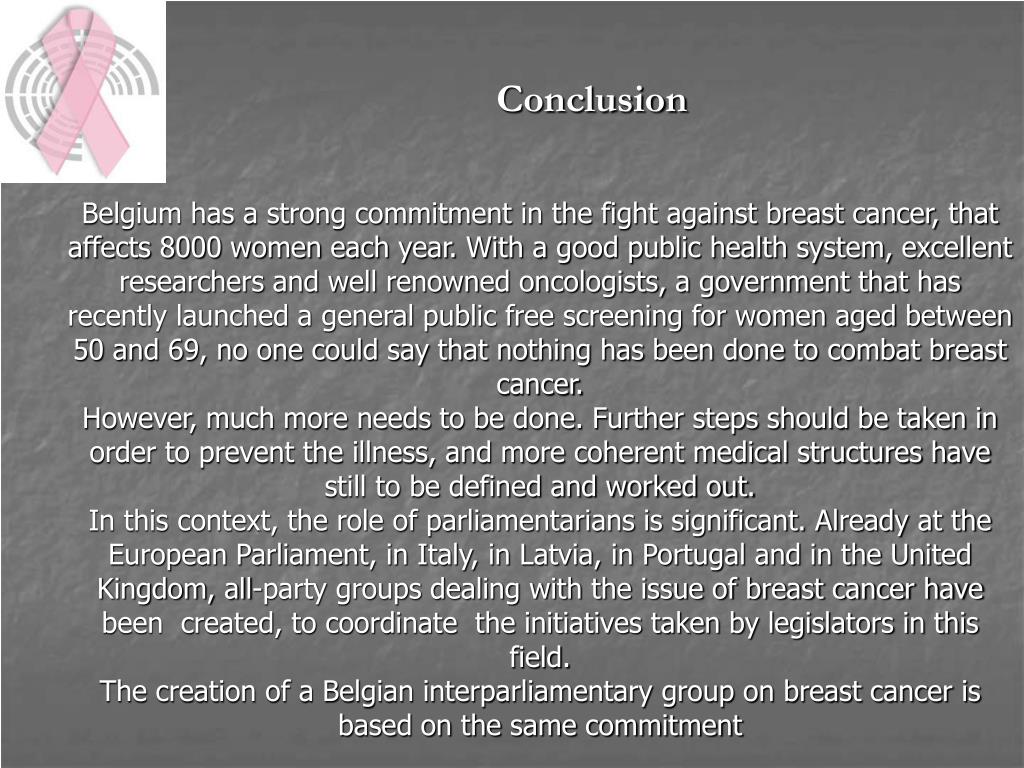 Conclusion

Belgium has a strong commitment in the fight against breast cancer, that affects 8000 women each year. With a good public health system, excellent researchers and well renowned oncologists, a government that has recently launched a general public free screening for women aged between 50 and 69, no one could say that nothing has been done to combat breast cancer.
However, much more needs to be done. Further steps should be taken in order to prevent the illness, and more coherent medical structures have still to be defined and worked out.
In this context, the role of parliamentarians is significant. Already at the European Parliament, in Italy, in Latvia, in Portugal and in the United Kingdom, all-party groups dealing with the issue of breast cancer have been created, to coordinate the initiatives taken by legislators in this field.
The creation of a Belgian interparliamentary group on breast cancer is based on the same commitment